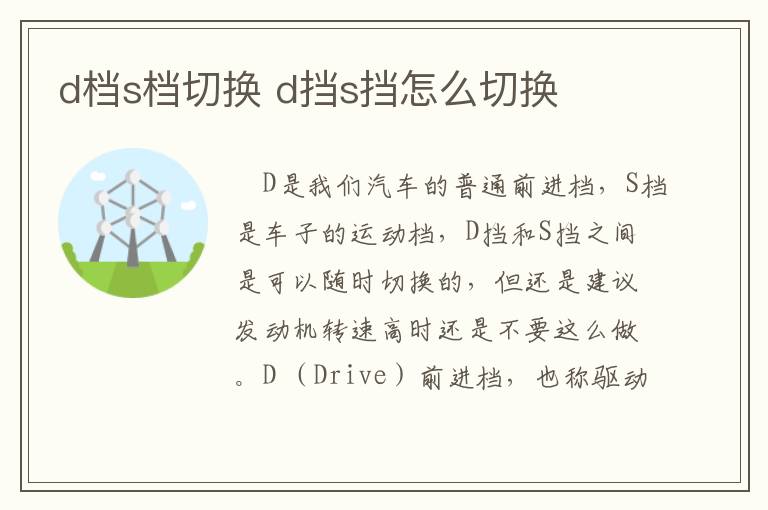 d档s档切换 d挡s挡怎么切换

D是我们汽车的普通前进档，S档是车子的运动档，D挡和S挡之间是可以随时切换的，但还是建议发动机转速高时还是不要这么做。D（Drive）前进档，也称驱动